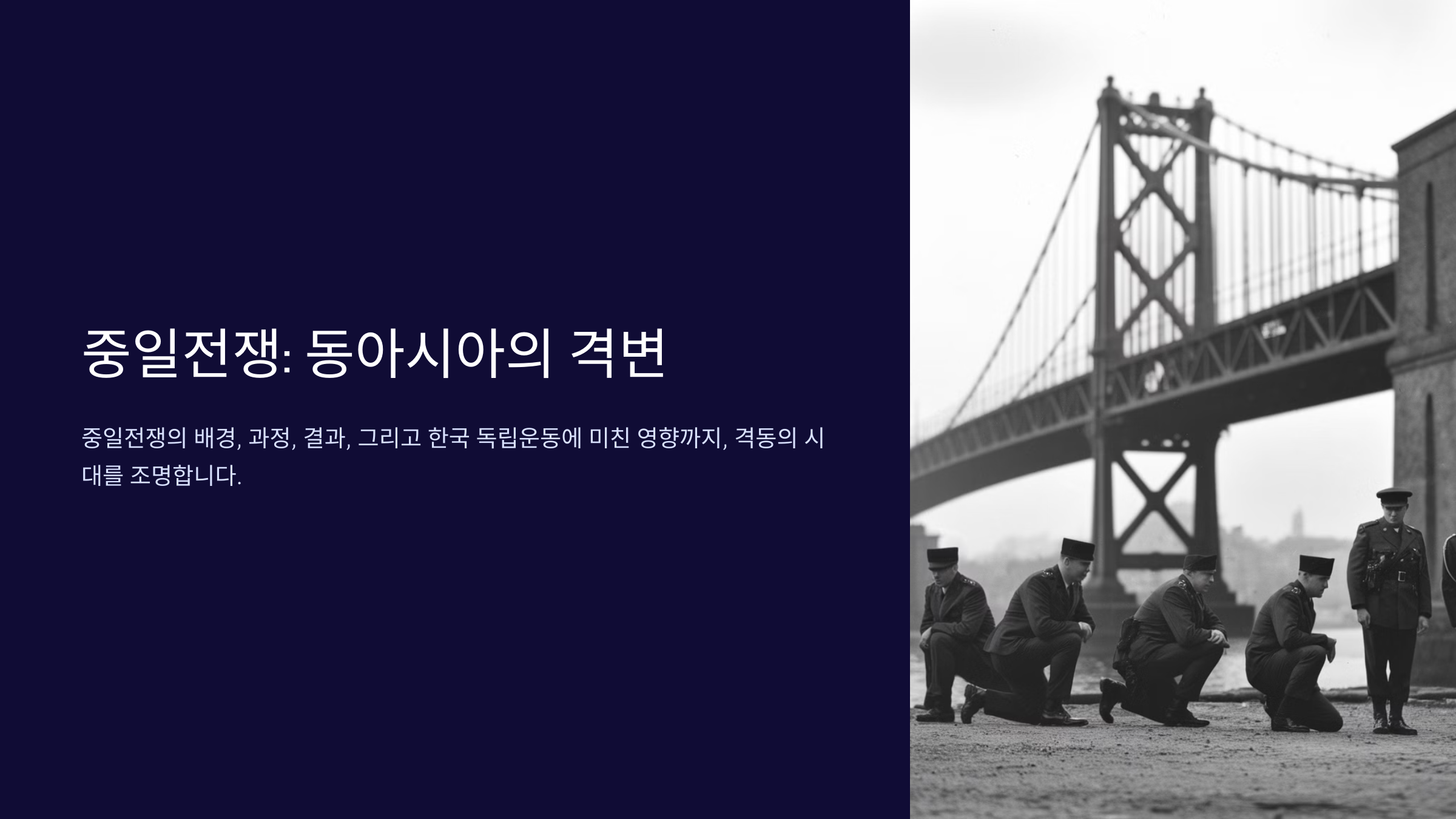 중일전쟁: 동아시아의 격변

중일전쟁의 배경, 과정, 결과, 그리고 한국 독립운동에 미친 영향까지, 격동의 시대를 조명합니다.